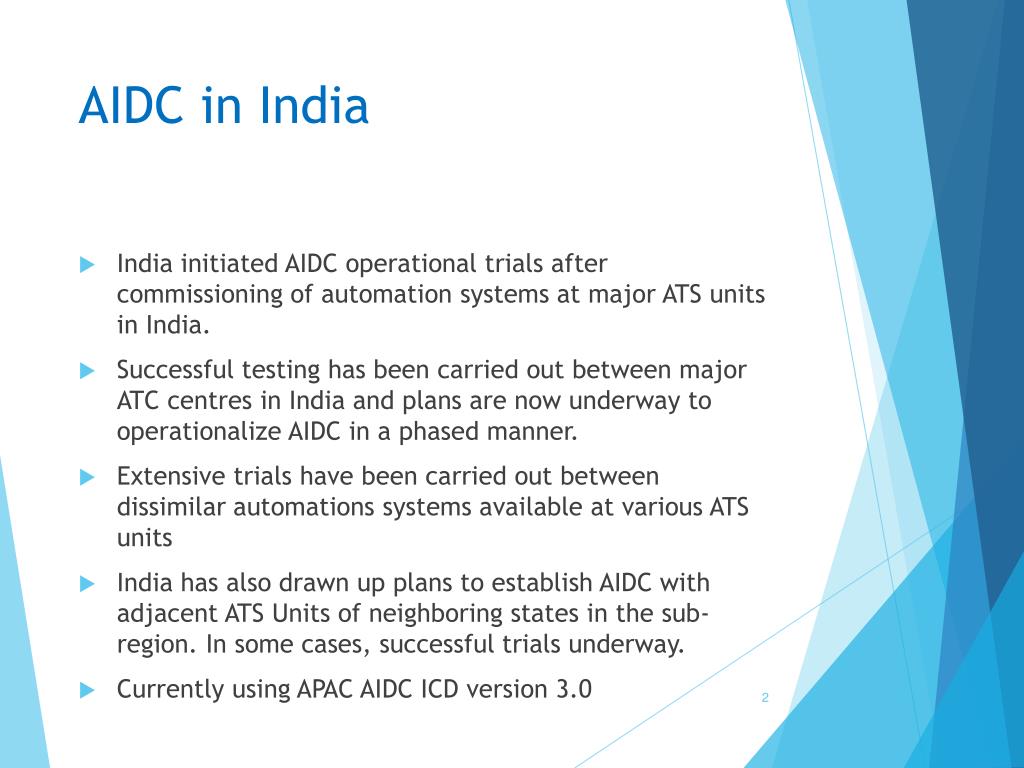 AIDC in India

India initiated AIDC operational trials after commissioning of automation systems at major ATS units in India.

Successful testing has been carried out between major ATC centres in India and plans are now underway to operationalize AIDC in a phased manner.

Extensive trials have been carried out between dissimilar automations systems available at various ATS units

India has also drawn up plans to establish AIDC with adjacent ATS Units of neighboring states in the sub-region. In some cases, successful trials underway.

Currently using APAC AIDC ICD version 3.0

2